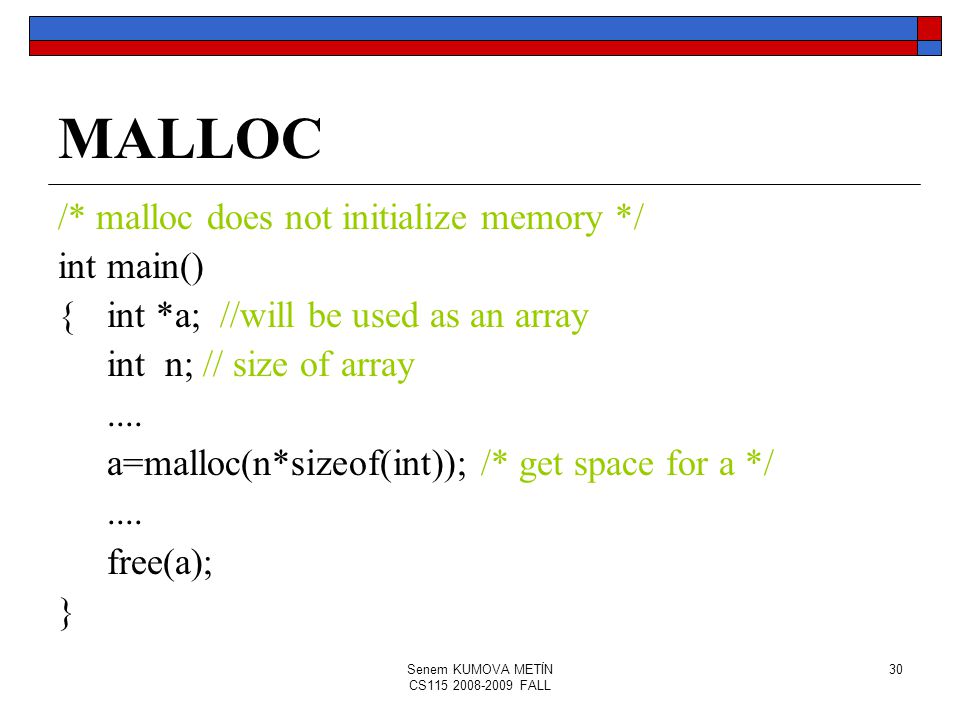 MALLOC

/* malloc does not initialize memory */
int main()
{ int *a; //will be used as an array
int n; // size of array
....
a=malloc(n*sizeof(int)); /* get space for a */
....
free(a);
}

Senem KUMOVA METİN
CS115 2008-2009 FALL

30